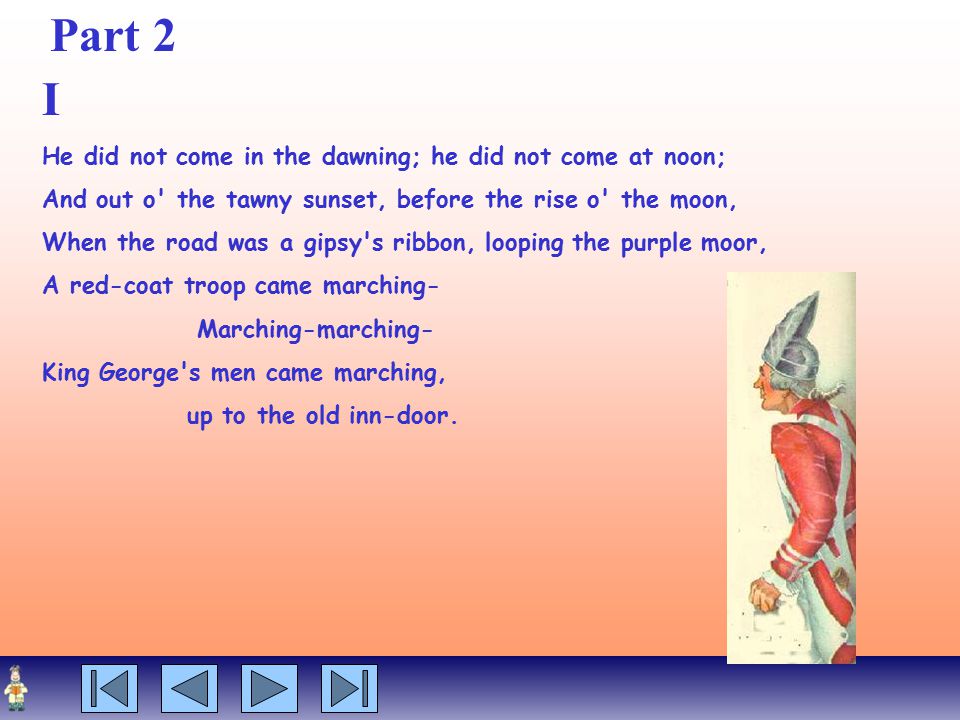 Part 2

I

He did not come in the dawning; he did not come at noon;
And out o' the tawny sunset, before the rise o' the moon,
When the road was a gipsy's ribbon, looping the purple moor,
A red-coat troop came marching-
Marching-marching-
King George's men came marching,
up to the old inn-door.